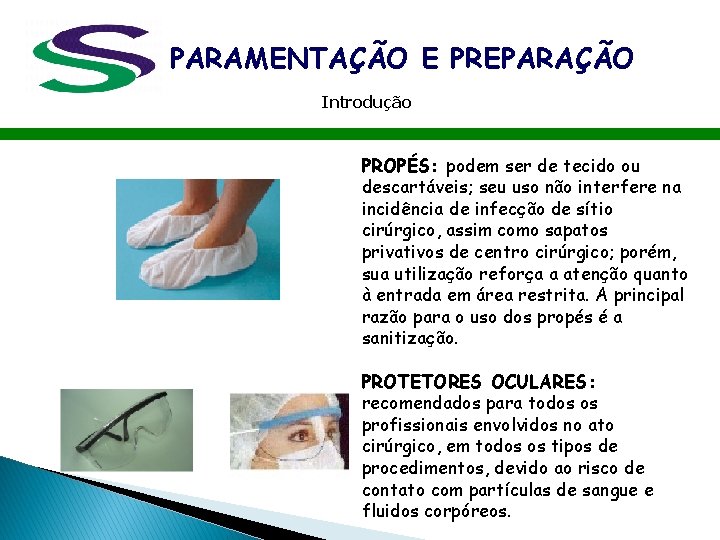 PARAMENTAÇÃO E PREPARAÇÃO

Introdução

PROPÉS: podem ser de tecido ou descartáveis; seu uso não interfere na incidência de infecção de sítio cirúrgico, assim como sapatos privativos de centro cirúrgico; porém, sua utilização reforça a atenção quanto à entrada em área restrita. A principal razão para o uso dos propés é a sanitização.

PROTETORES OCULARES: recomendados para todos os profissionais envolvidos no ato cirúrgico, em todos os tipos de procedimentos, devido ao risco de contato com partículas de sangue e fluidos corpóreos.